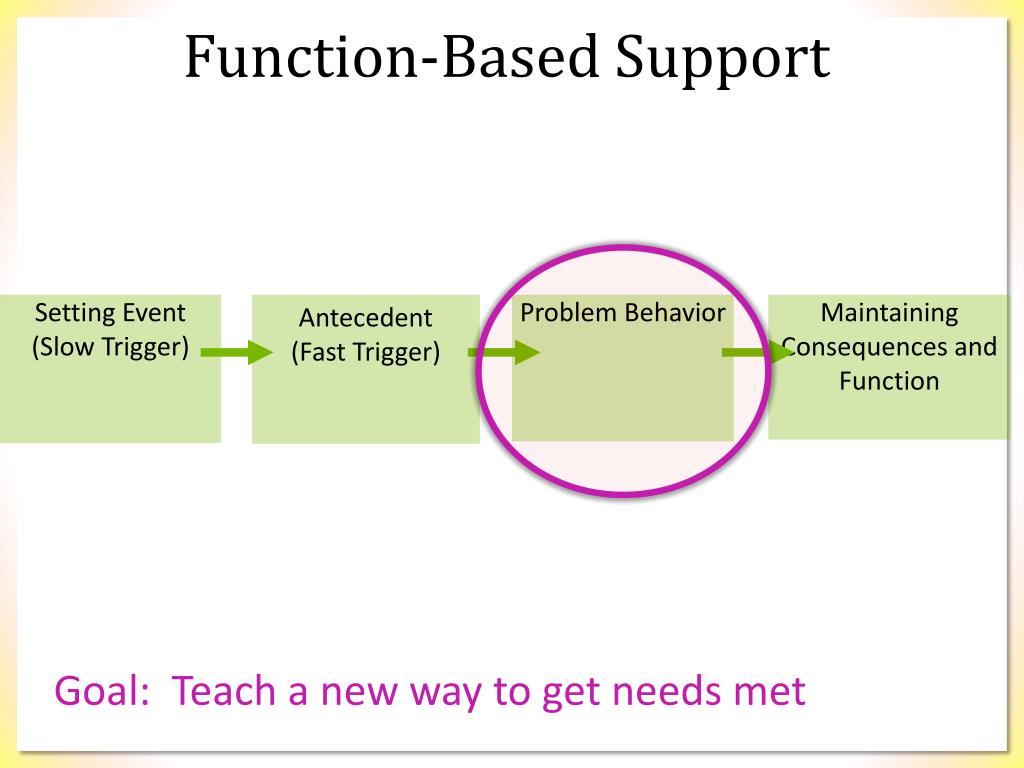 Function-Based Support

Setting Event (Slow Trigger)

Antecedent (Fast Trigger)

Problem Behavior

Maintaining Consequences and Function

Goal: Teach a new way to get needs met